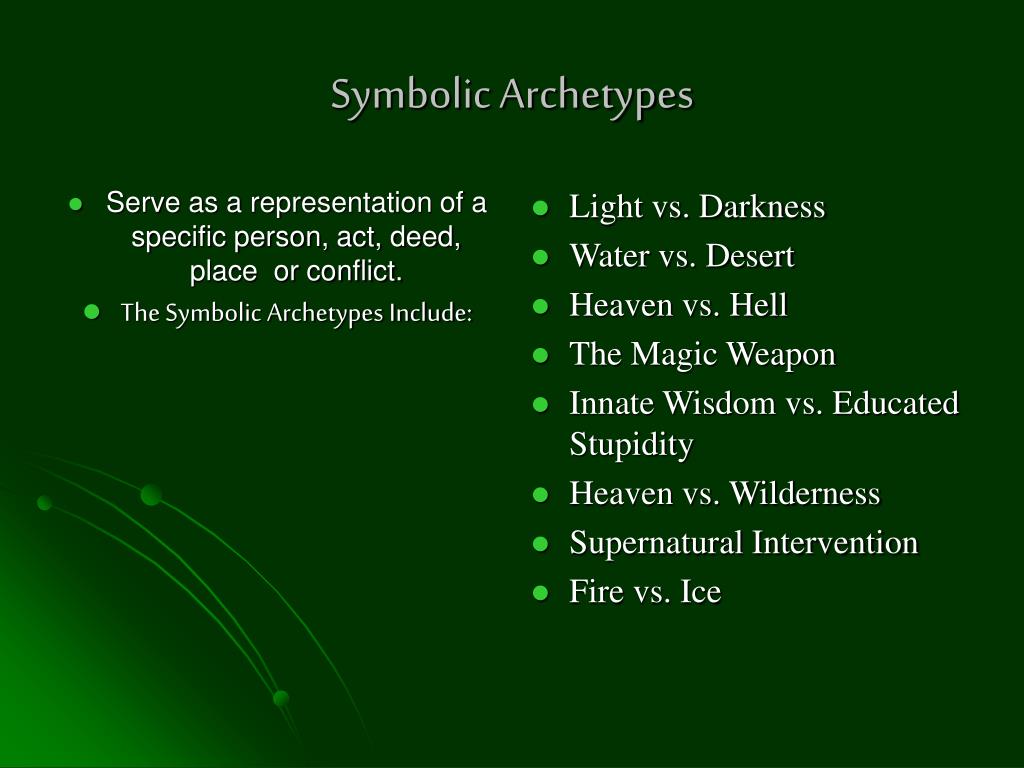 Symbolic Archetypes

- Serve as a representation of a specific person, act, deed, place or conflict.
- The Symbolic Archetypes Include:

- Light vs. Darkness
- Water vs. Desert
- Heaven vs. Hell
- The Magic Weapon
- Innate Wisdom vs. Educated Stupidity
- Heaven vs. Wilderness
- Supernatural Intervention
- Fire vs. Ice